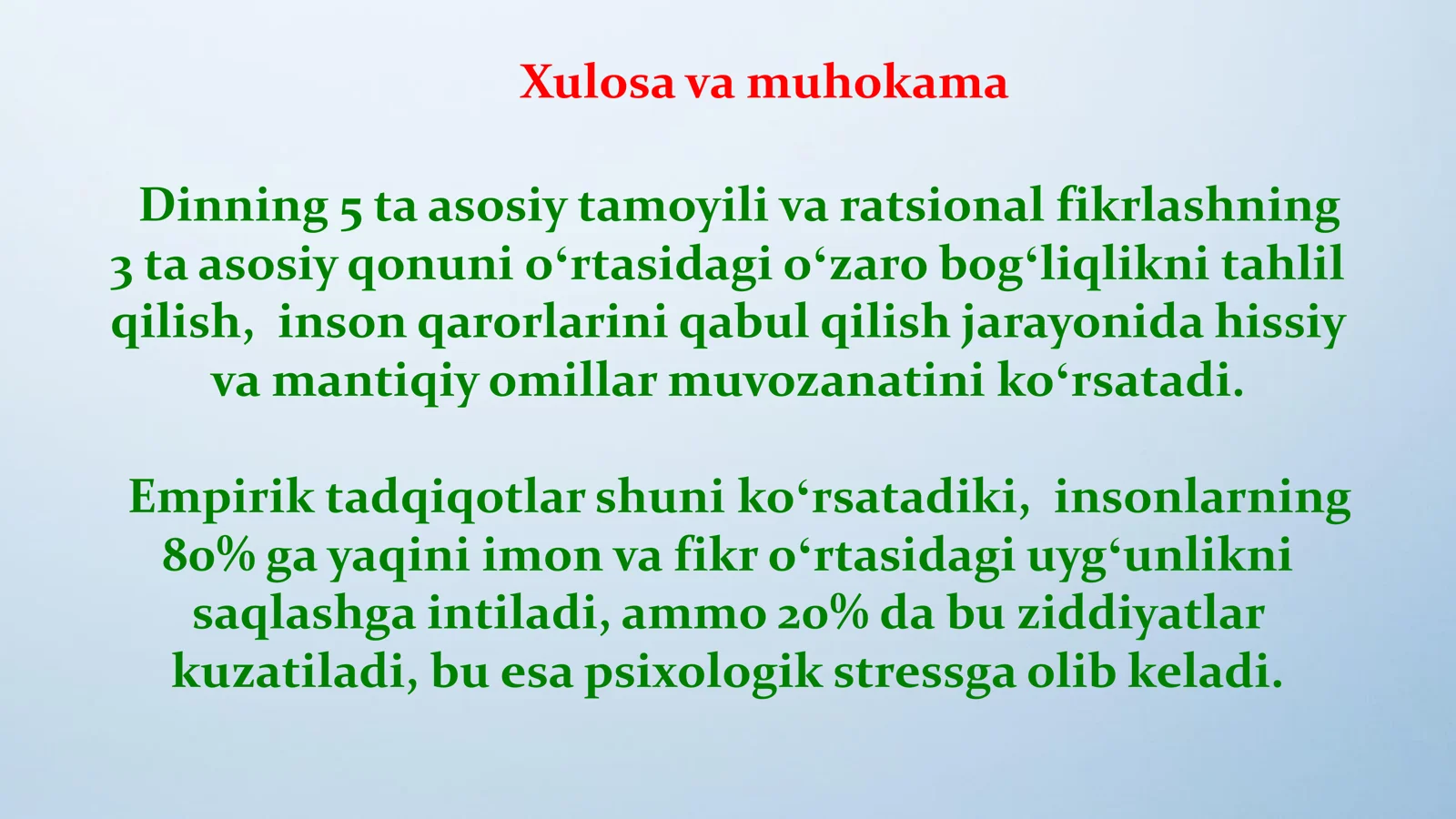 Xulosa va muhokama

Dinning 5 ta asosiy tamoyili va ratsional fikrlashning 3 ta asosiy qonuni o‘rtasidagi o‘zaro bog‘liqlikni tahlil qilish, inson qarorlarini qabul qilish jarayonida hissiy va mantiqiy omillar muvozanatini ko‘rsatadi.

Empirik tadqiqotlar shuni ko‘rsatadiki, insonlarning 80% ga yaqini imon va fikr o‘rtasidagi uyg‘unlikni saqlashga intiladi, ammo 20% da bu ziddiyatlar kuzatiladi, bu esa psixologik stressga olib keladi.